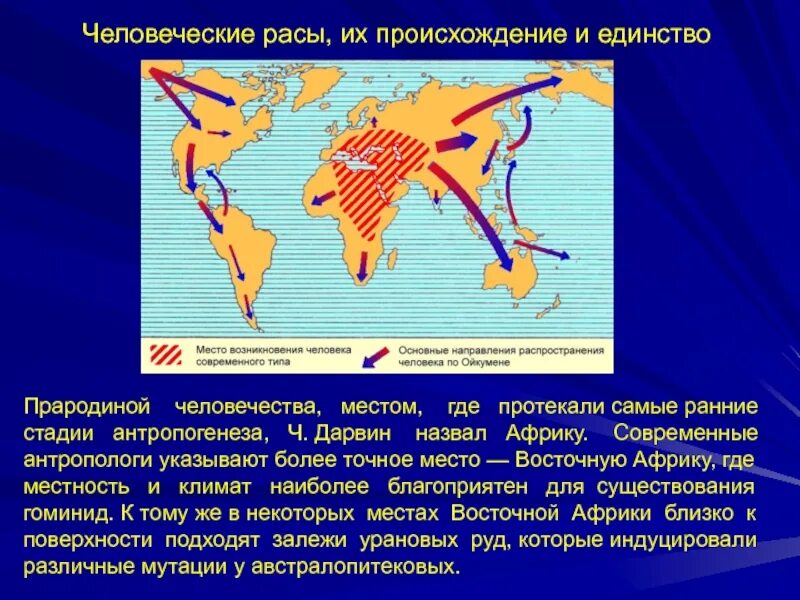 Человеческие расы, их происхождение и единство

Место возникновения человека современного типа

Основные направления распространения человека по Ойкумене

Прародиной человечества, местом, где протекали самые ранние стадии антропогенеза, Ч. Дарвин назвал Африку. Современные антропологи указывают более точное место — Восточную Африку, где местность и климат наиболее благоприятен для существования гоминид. К тому же в некоторых местах Восточной Африки близко к поверхности подходят залежи урановых руд, которые индуцировали различные мутации у австралопитековых.